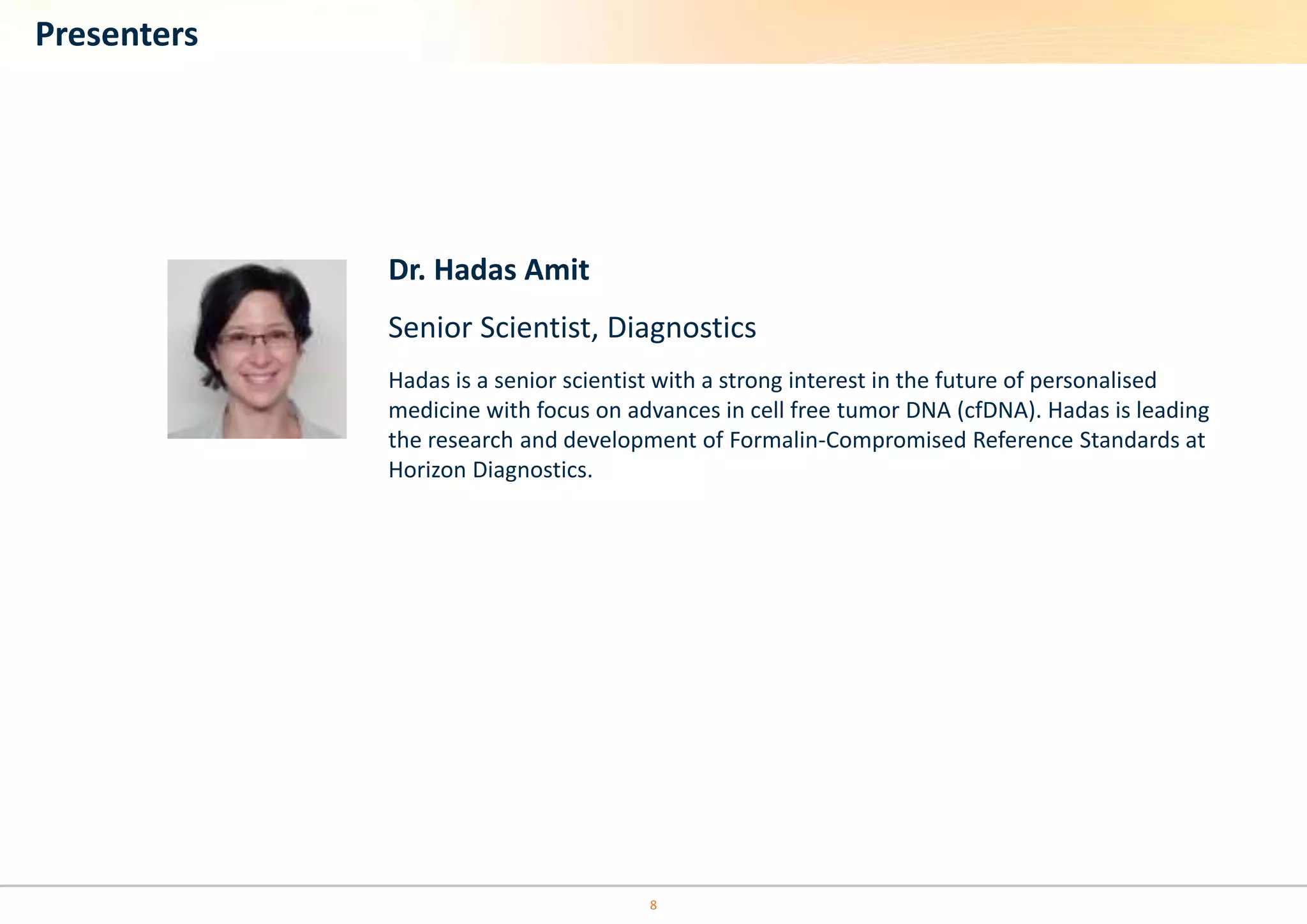 Presenters

Dr. Hadas Amit

Senior Scientist, Diagnostics

Hadas is a senior scientist with a strong interest in the future of personalised medicine with focus on advances in cell free tumor DNA (cfDNA). Hadas is leading the research and development of Formalin-Compromised Reference Standards at Horizon Diagnostics.

8